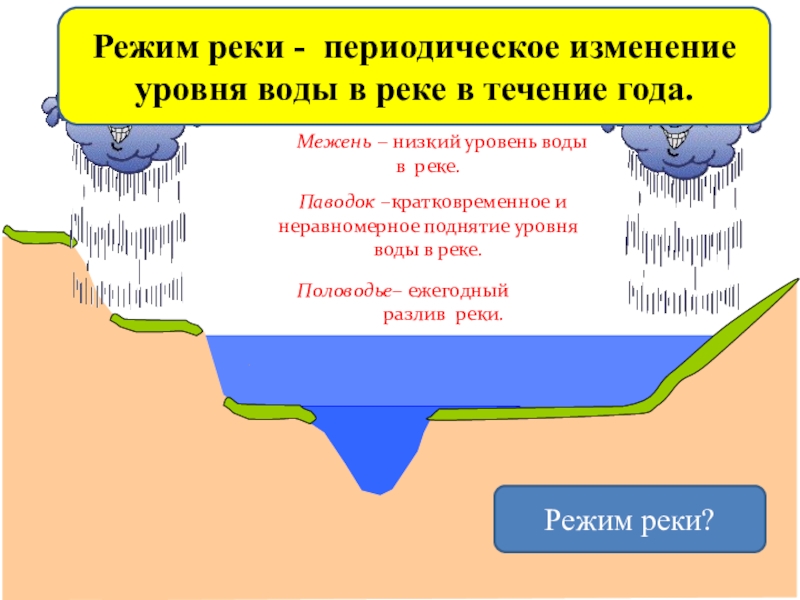 Режим реки - периодическое изменение уровня воды в реке в течение года.

Межень – низкий уровень воды в реке.

Паводок –кратковременное и неравномерное поднятие уровня воды в реке.

Половодье– ежегодный разлив реки.

Режим реки?